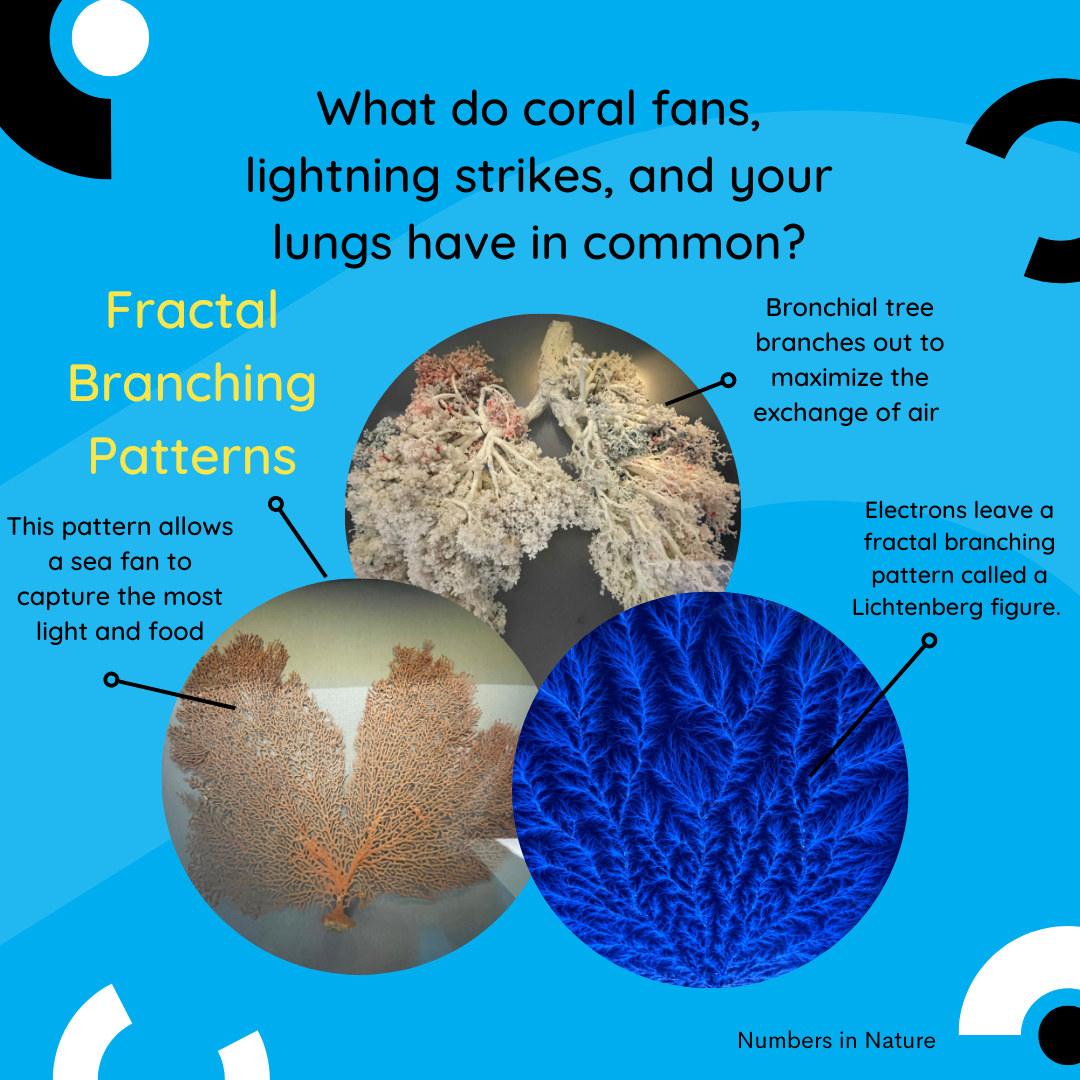 What do coral fans, lightning strikes, and your lungs have in common?

Fractal Branching Patterns

Bronchial tree branches out to maximize the exchange of air

This pattern allows a sea fan to capture the most light and food

Electrons leave a fractal branching pattern called a Lichtenberg figure.

Numbers in Nature